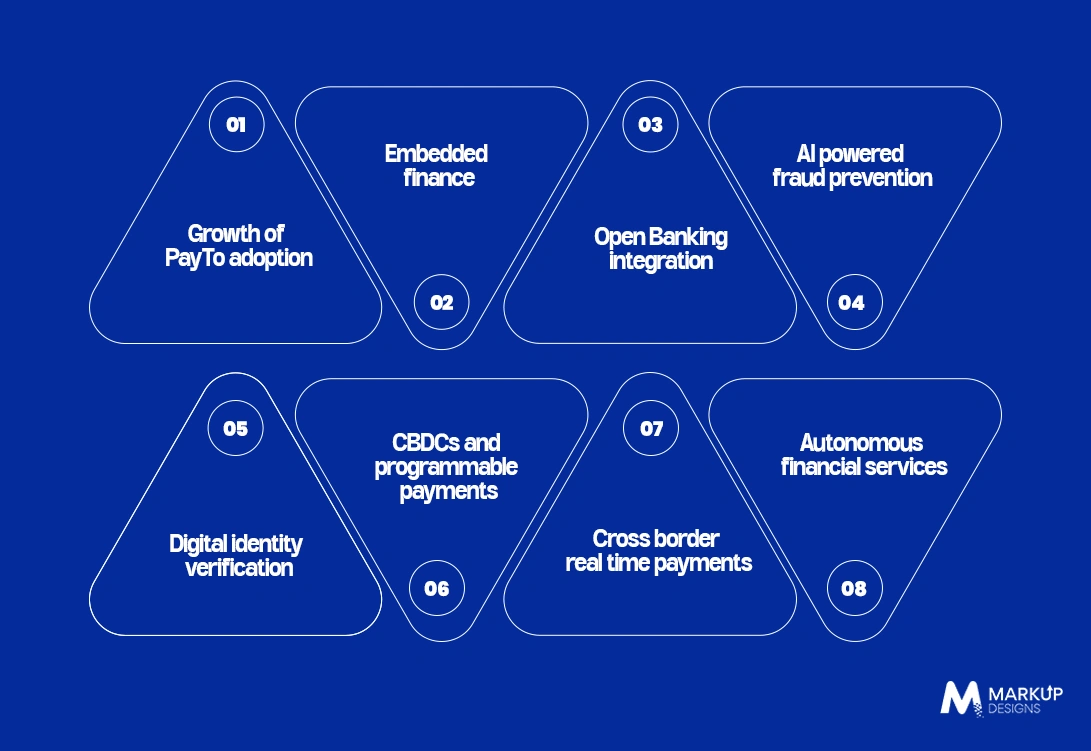 01

Growth of PayTo adoption

Embedded finance

02

03

Open Banking integration

AI powered fraud prevention

04

05

Digital identity verification

CBDCs and programmable payments

06

07

Cross border real time payments

Autonomous financial services

08

MARKUP DESIGNS